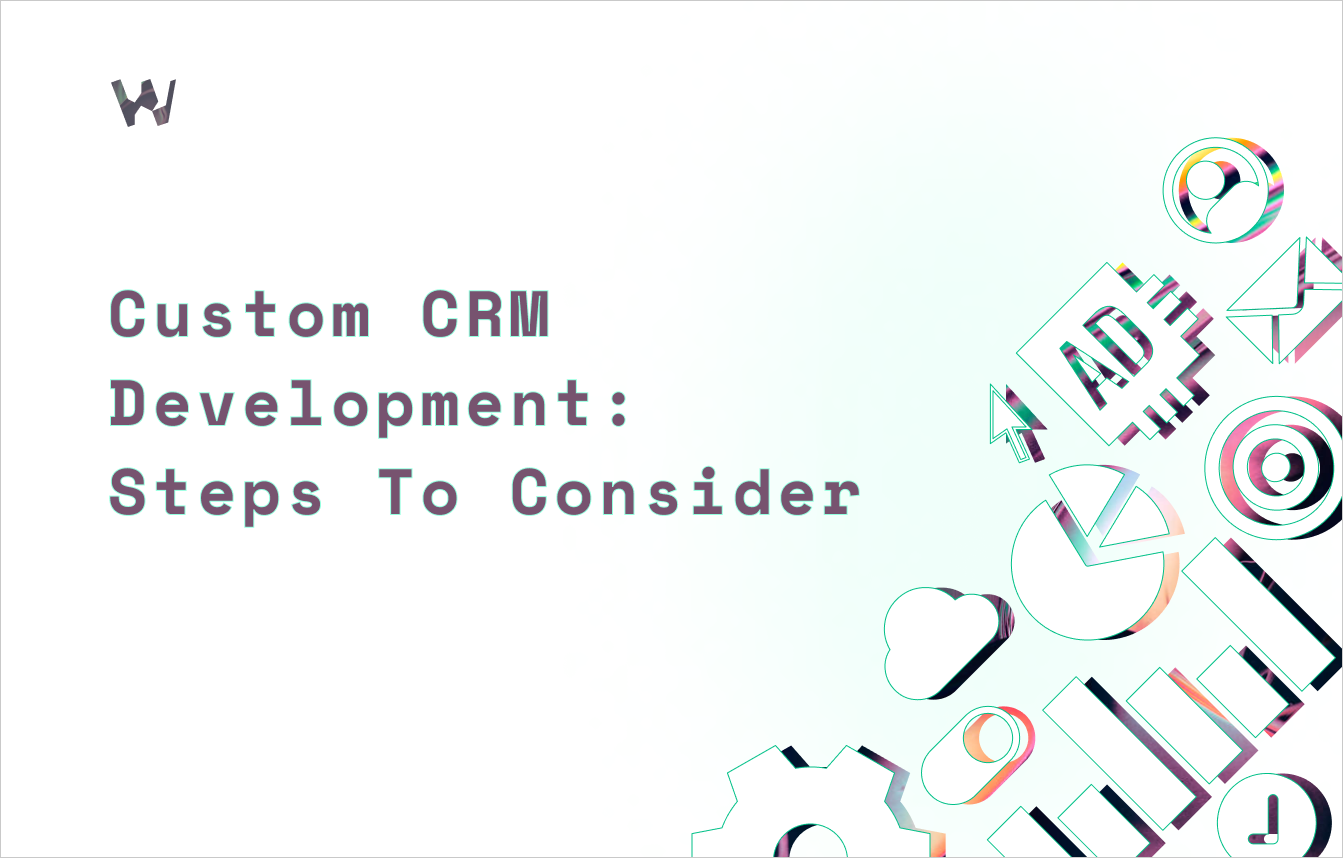 W

Custom CRM Development: Steps To Consider

AD